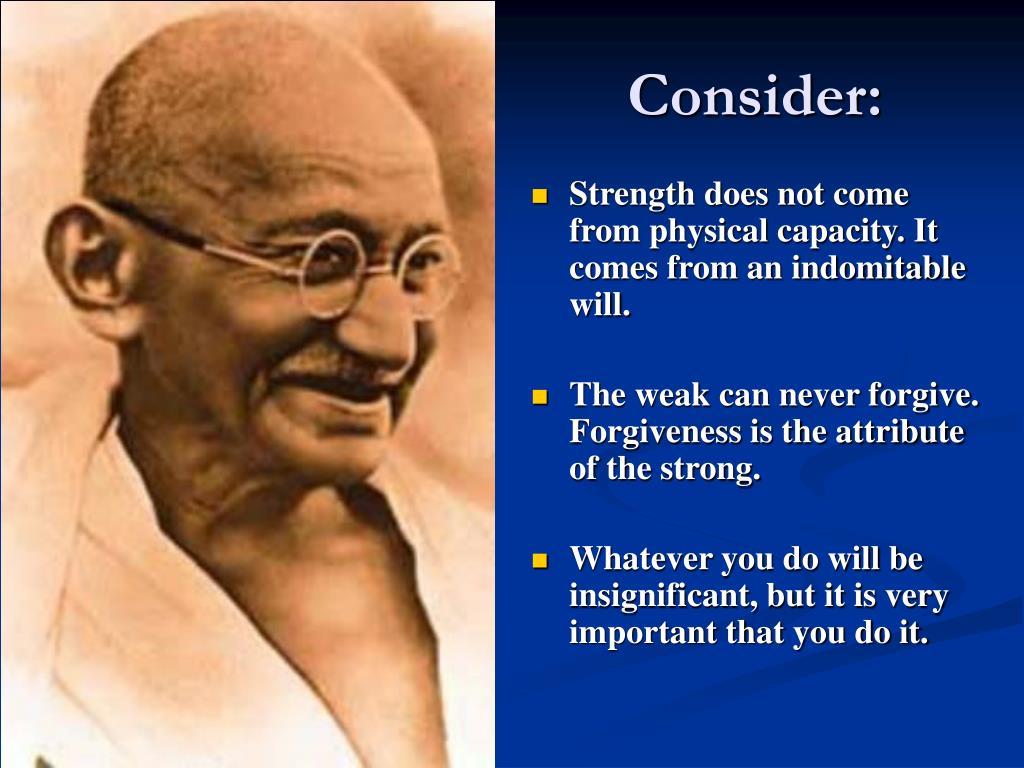 Consider:

- Strength does not come from physical capacity. It comes from an indomitable will.

- The weak can never forgive. Forgiveness is the attribute of the strong.

- Whatever you do will be insignificant, but it is very important that you do it.